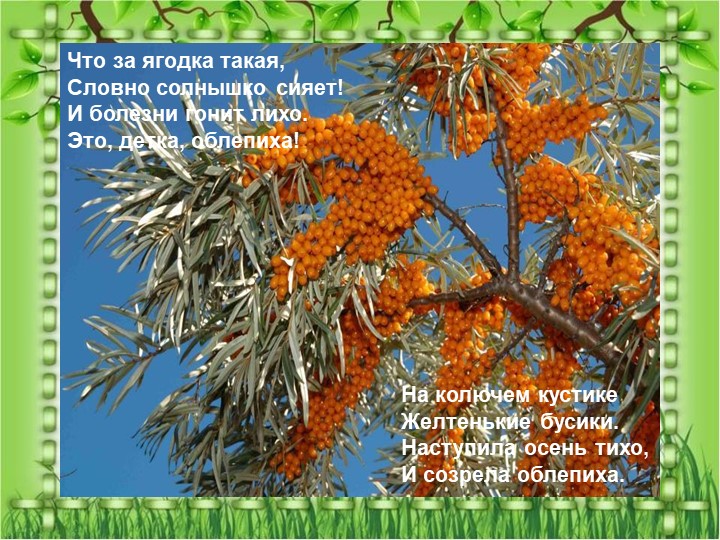 Что за ягодка такая,
Словно солнышко сияет!
И болезни гонит лихо.
Это, детка, облепиха!

На колючем кустике
Желтенькие бусики.
Наступила осень тихо,
И созрела облепиха.